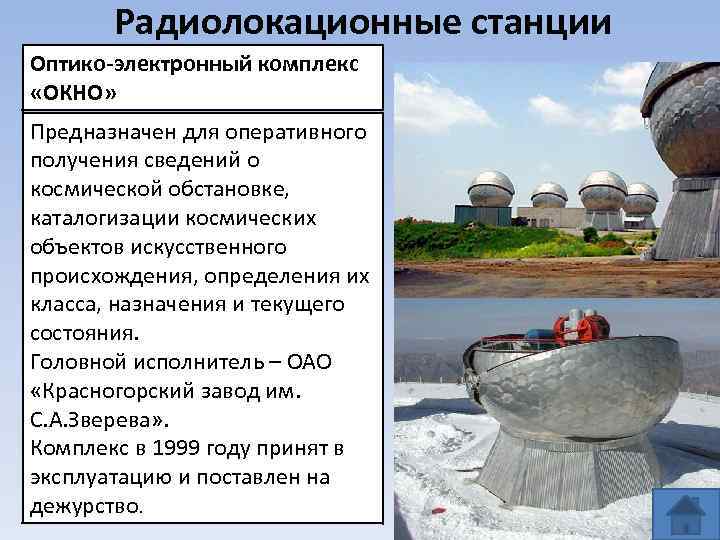 Радиолокационные станции

Оптико-электронный комплекс «ОКНО»

Предназначен для оперативного получения сведений о космической обстановке, каталогизации космических объектов искусственного происхождения, определения их класса, назначения и текущего состояния.
Головной исполнитель – ОАО «Красногорский завод им. С.А.Зверева».
Комплекс в 1999 году принят в эксплуатацию и поставлен на дежурство.